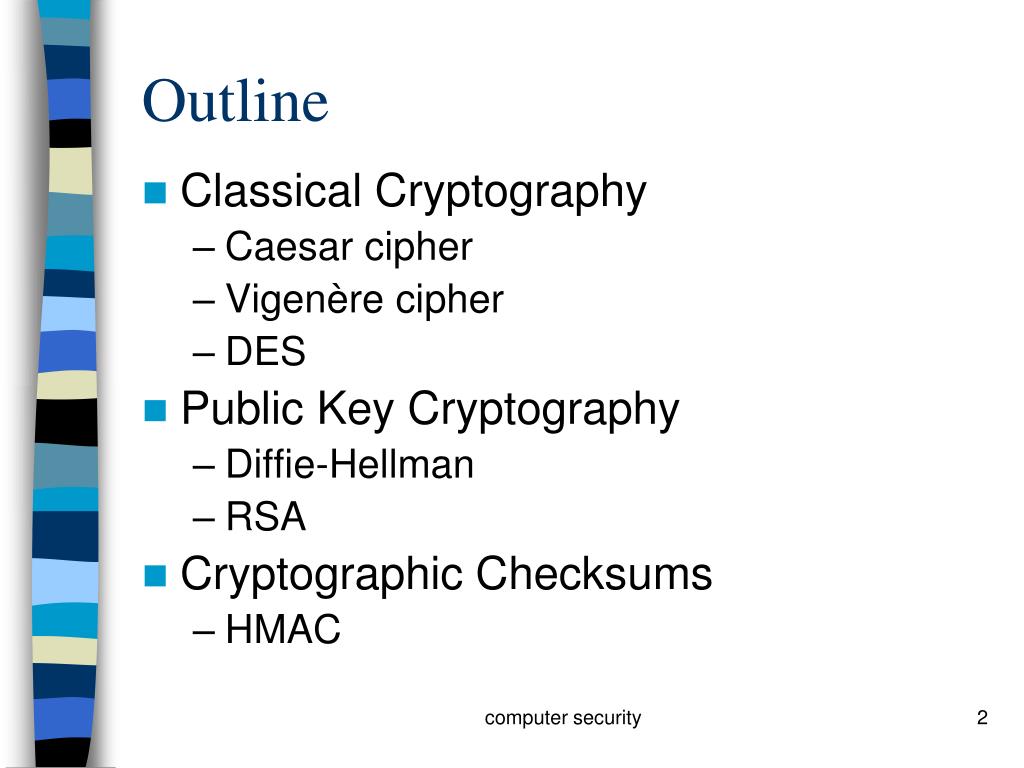 Outline

Classical Cryptography
– Caesar cipher
– Vigenère cipher
– DES

Public Key Cryptography
– Diffie-Hellman
– RSA

Cryptographic Checksums
– HMAC

computer security

2